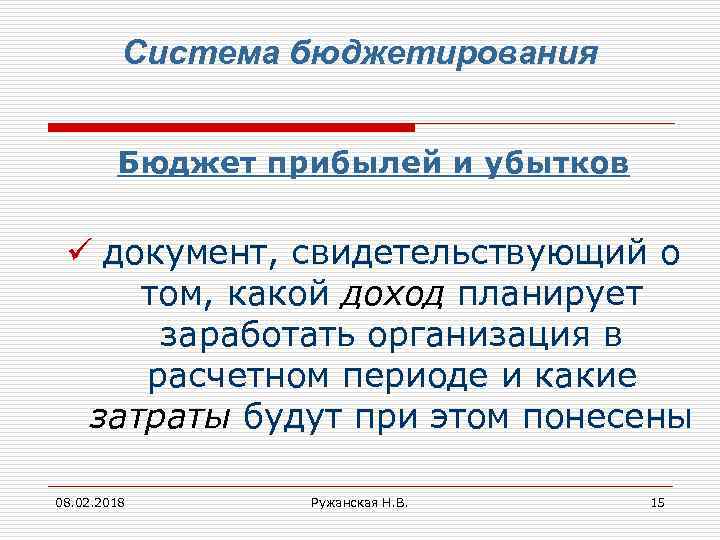 Система бюджетирования

Бюджет прибылей и убытков

✓ документ, свидетельствующий о том, какой доход планирует заработать организация в расчетном периоде и какие затраты будут при этом понесены

08.02.2018

Ружанская Н.В.

15